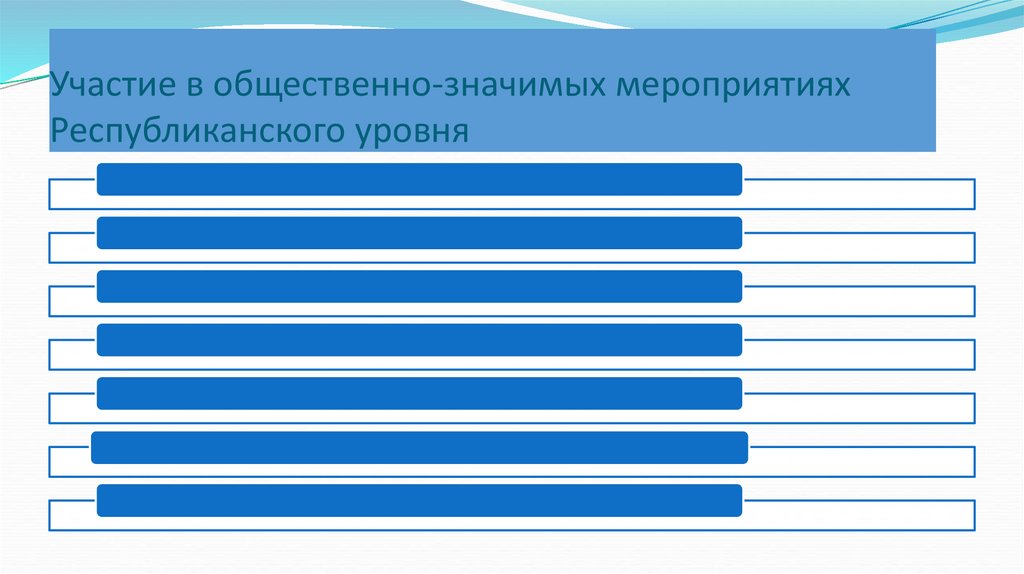 Участие в общественно-значимых мероприятиях Республиканского уровня